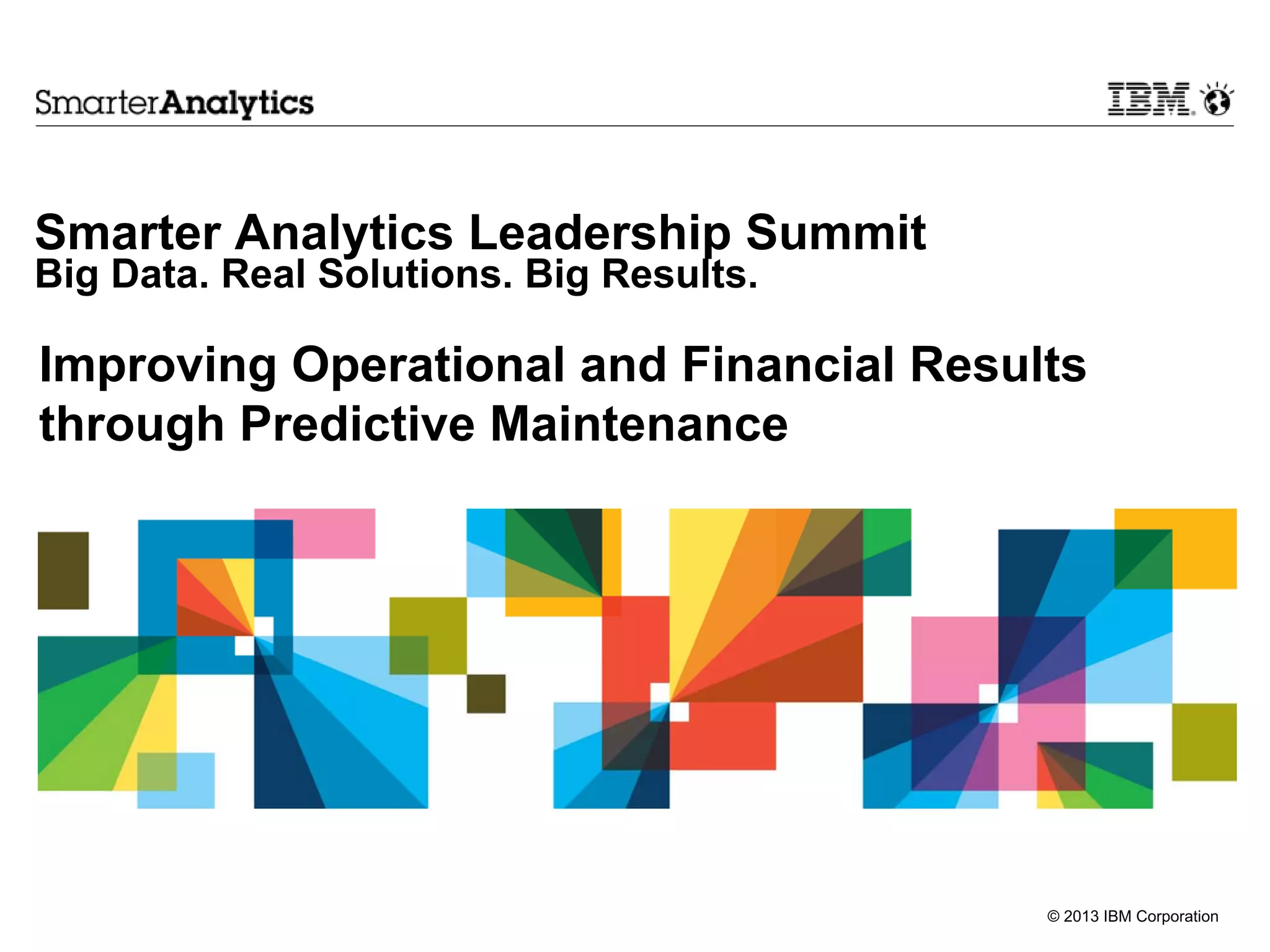 SmarterAnalytics

IBM.

Smarter Analytics Leadership Summit
Big Data. Real Solutions. Big Results.

Improving Operational and Financial Results through Predictive Maintenance

© 2013 IBM Corporation